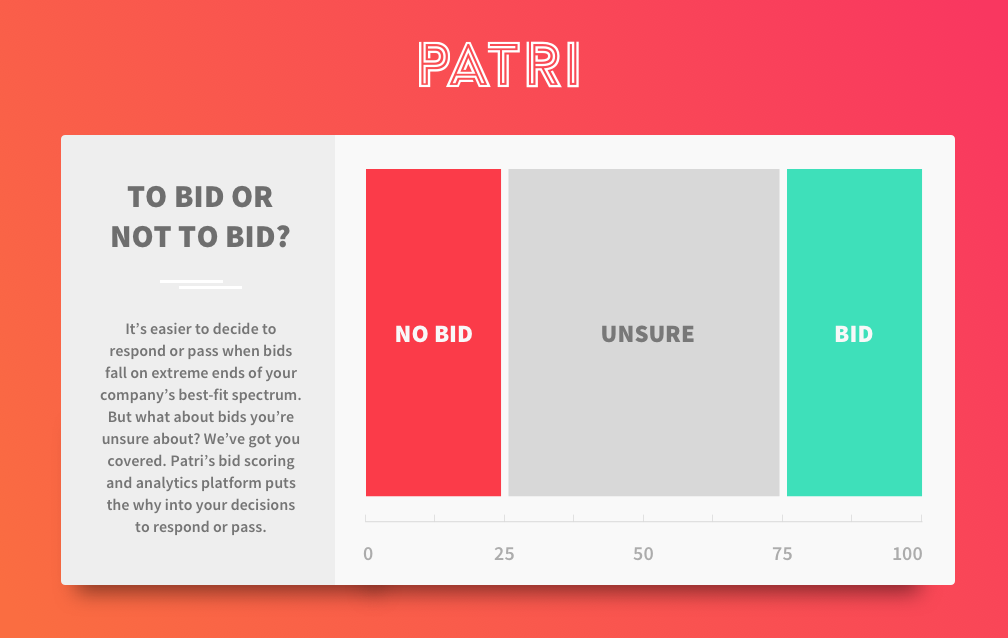 PATRI

TO BID OR NOT TO BID?

It's easier to decide to respond or pass when bids fall on extreme ends of your company's best-fit spectrum. But what about bids you're unsure about? We've got you covered. Patri's bid scoring and analytics platform puts the why into your decisions to respond or pass.

NO BID

UNSURE

BID

0 25 50 75 100